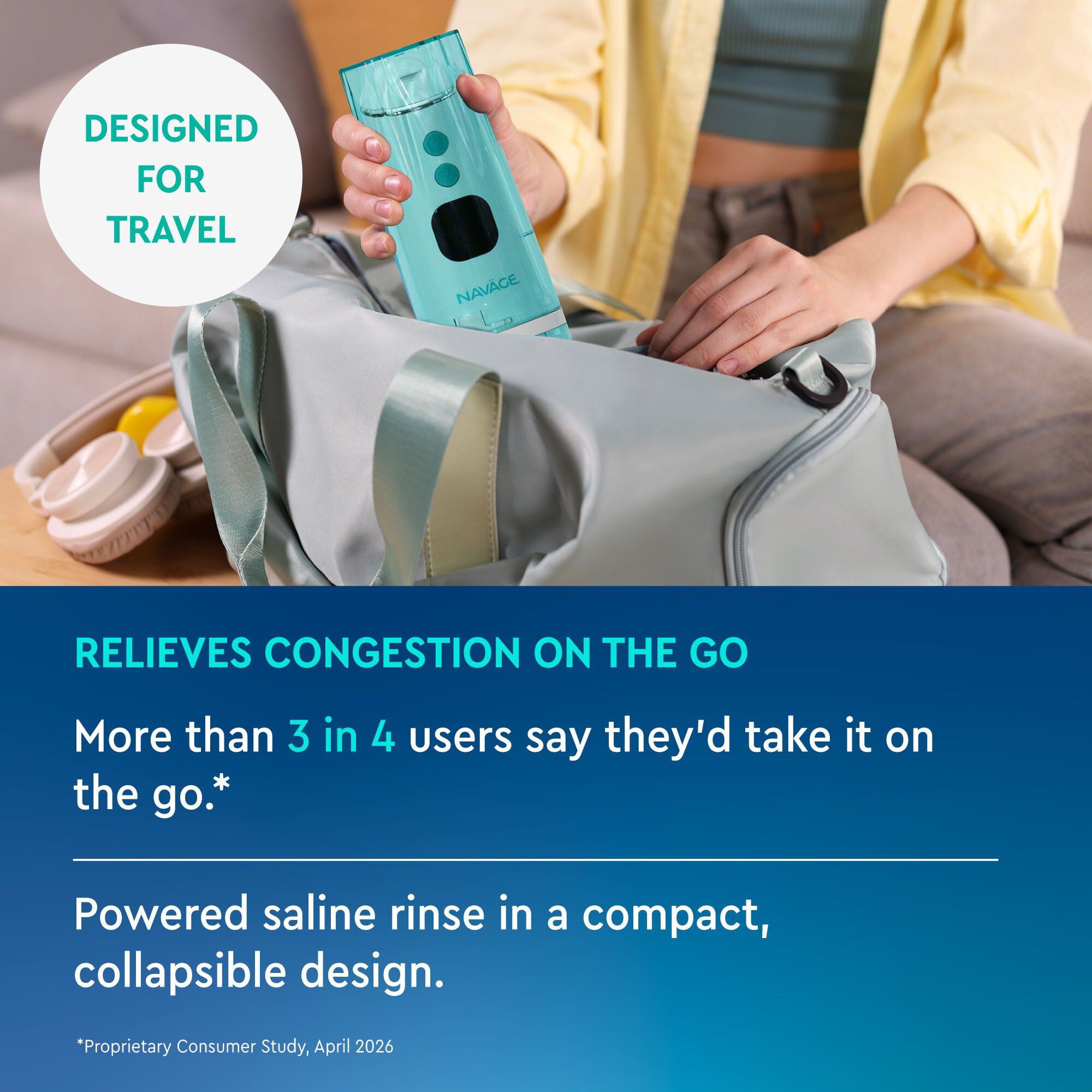 DESIGNED FOR TRAVEL

NAVÄGE

RELIEVES CONGESTION ON THE GO

More than 3 in 4 users say they'd take it on the go.*

Powered saline rinse in a compact, collapsible design.

*Proprietary Consumer Study, April 2026